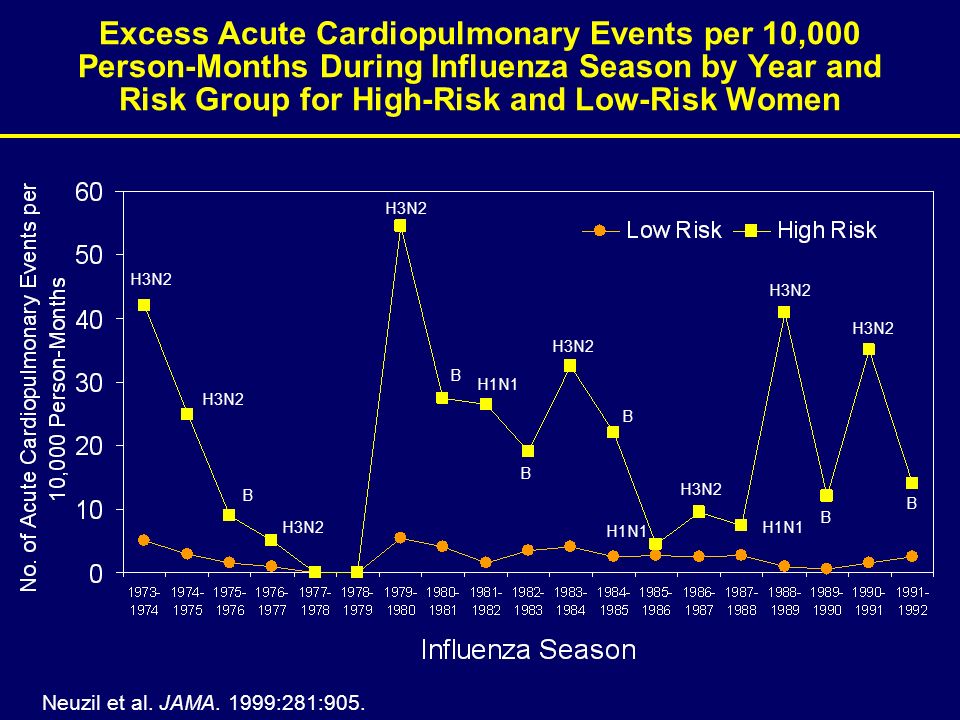 Excess Acute Cardiopulmonary Events per 10,000 Person-Months During Influenza Season by Year and Risk Group for High-Risk and Low-Risk Women

No. of Acute Cardiopulmonary Events per 10,000 Person-Months

60
50
40
30
20
10
0

Low Risk
High Risk

H3N2
H3N2
B
H3N2
H3N2
B
H1N1
B
H3N2
B
H1N1
H3N2
H1N1
H3N2
B
H3N2
B

1973-1974
1974-1975
1975-1976
1976-1977
1977-1978
1978-1979
1979-1980
1980-1981
1981-1982
1982-1983
1983-1984
1984-1985
1985-1986
1986-1987
1987-1988
1988-1989
1989-1990
1990-1991
1991-1992

Influenza Season

Neuzil et al. JAMA. 1999:281:905.